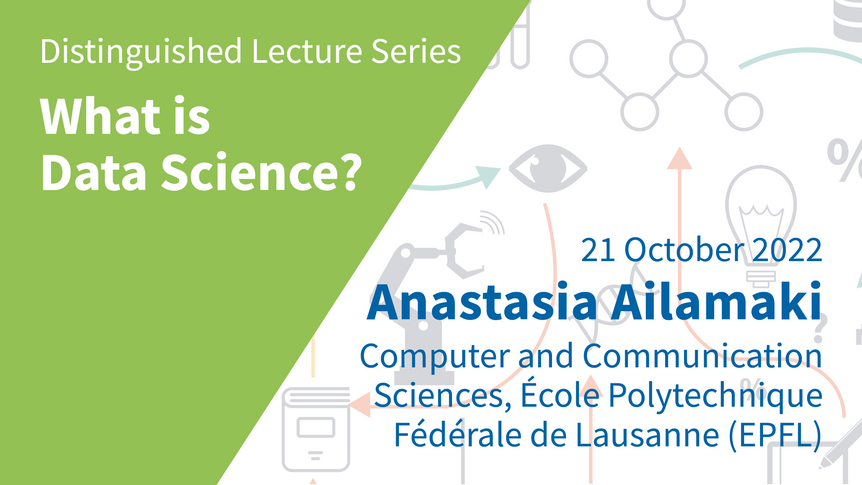 Distinguished Lecture Series

What is Data Science?

21 October 2022

Anastasia Ailamaki

Computer and Communication Sciences, École Polytechnique Fédérale de Lausanne (EPFL)